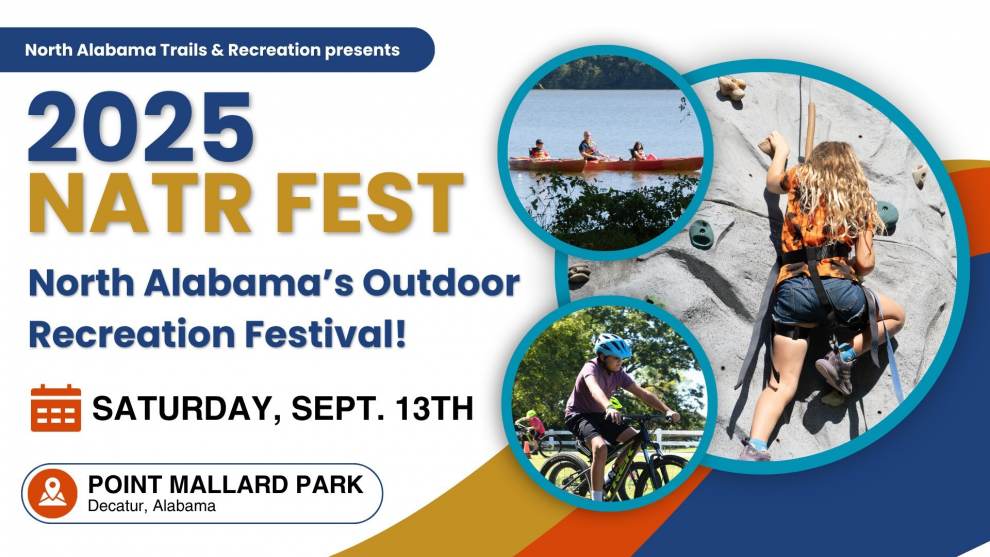 North Alabama Trails & Recreation presents

2025
NATR FEST

North Alabama's Outdoor Recreation Festival!

SATURDAY, SEPT. 13TH

POINT MALLARD PARK
Decatur, Alabama